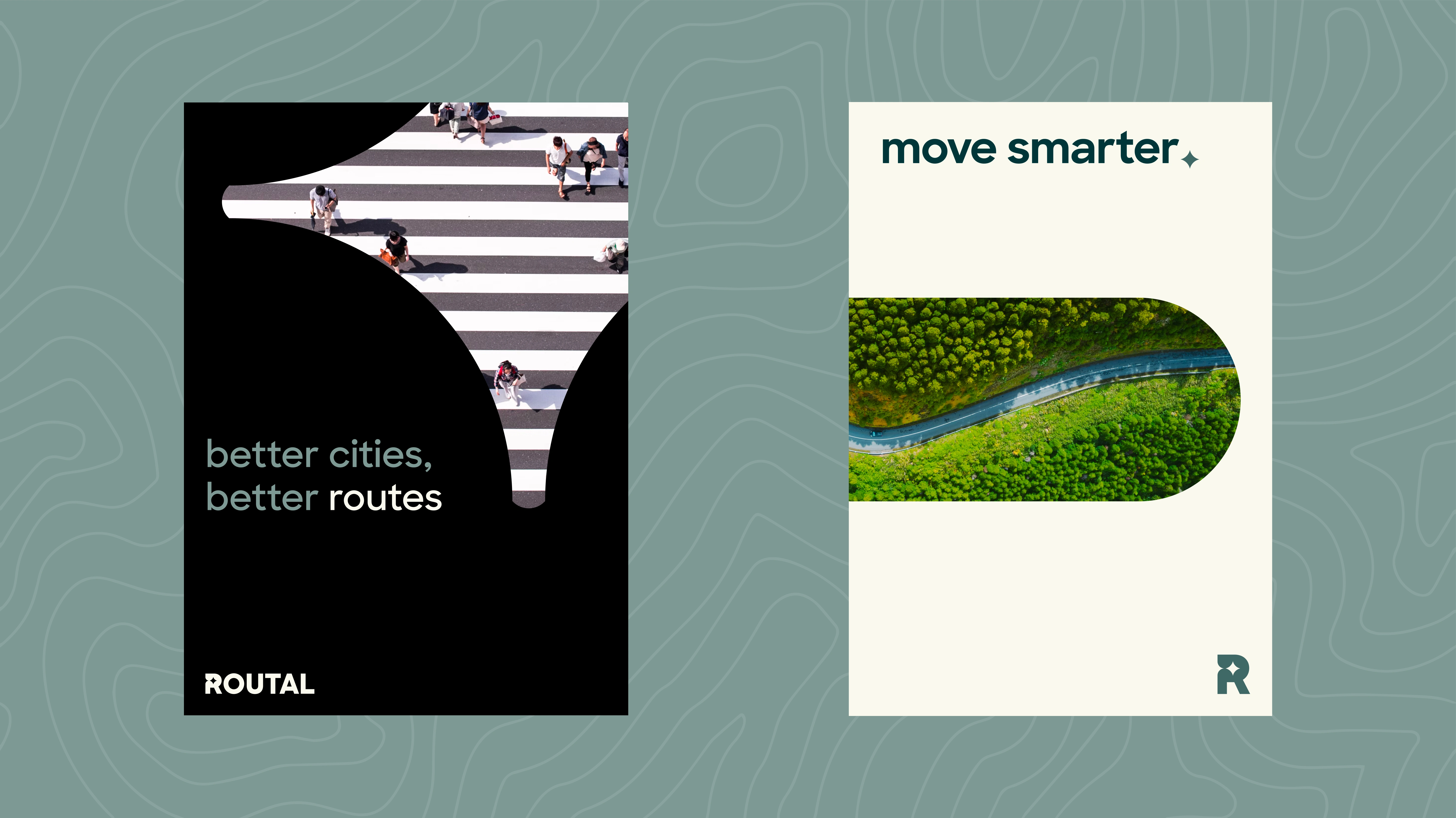 better cities,
better routes

ROUTAL

move smarter

R